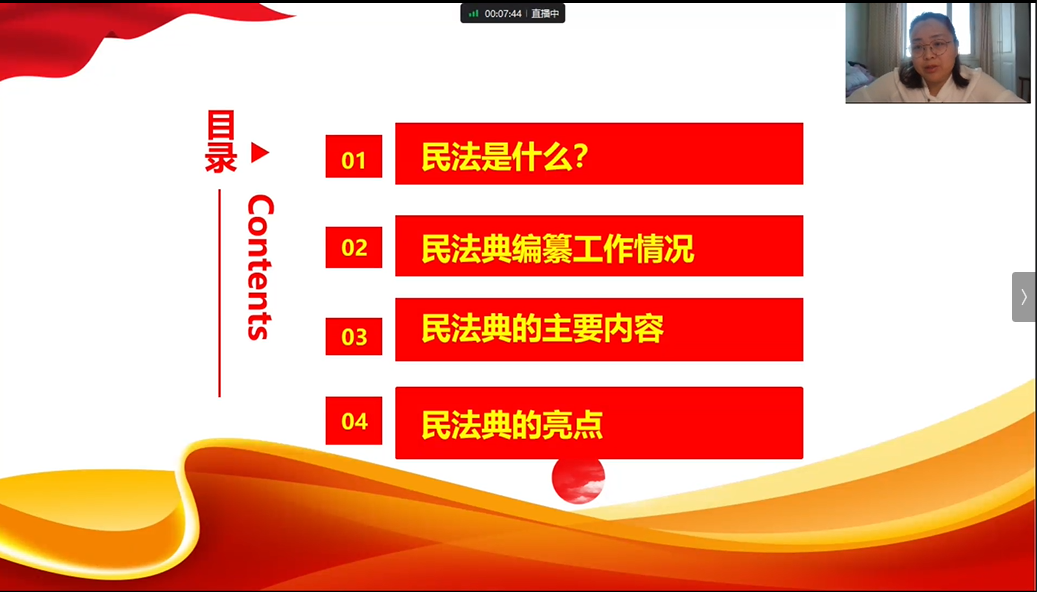 00:07:44 直播中

目录

Contents

01 民法是什么?

02 民法典编纂工作情况

03 民法典的主要内容

04 民法典的亮点